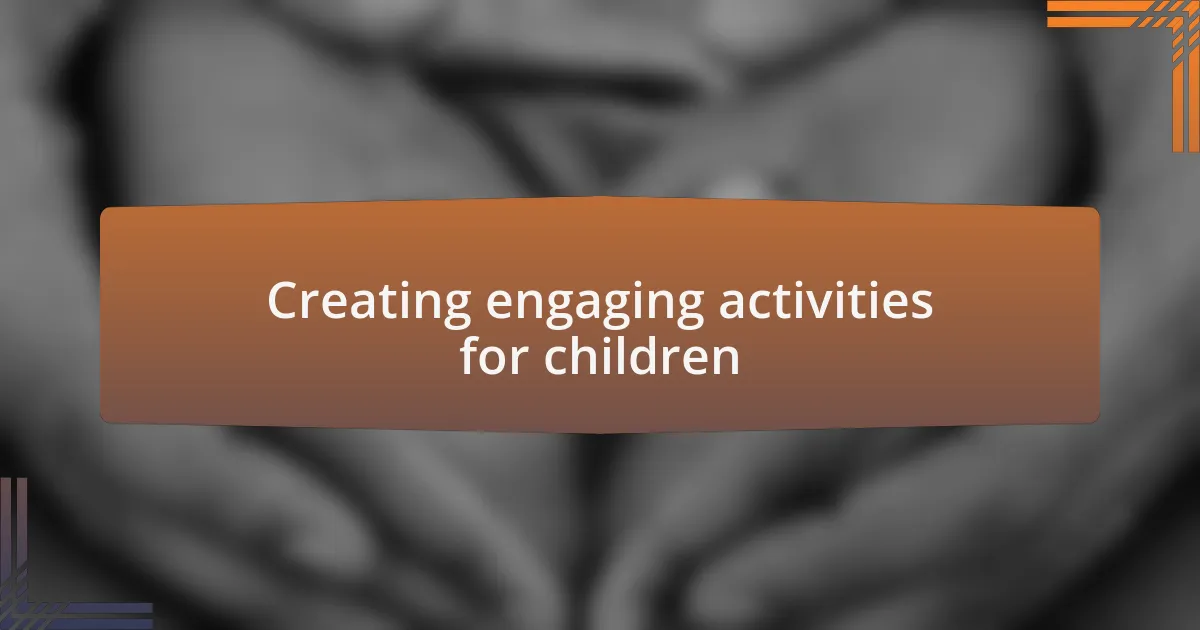 Creating engaging activities for children